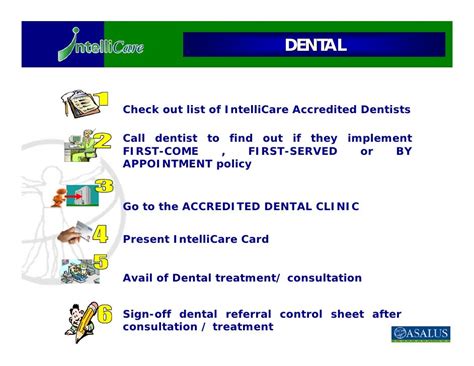 IntelliCare

DENTAL

1 Check out list of IntelliCare Accredited Dentists

2 Call dentist to find out if they implement FIRST-COME , FIRST-SERVED or BY APPOINTMENT policy

3 Go to the ACCREDITED DENTAL CLINIC

4 Present IntelliCare Card

5 Avail of Dental treatment/ consultation

6 Sign-off dental referral control sheet after consultation / treatment

ASALUS